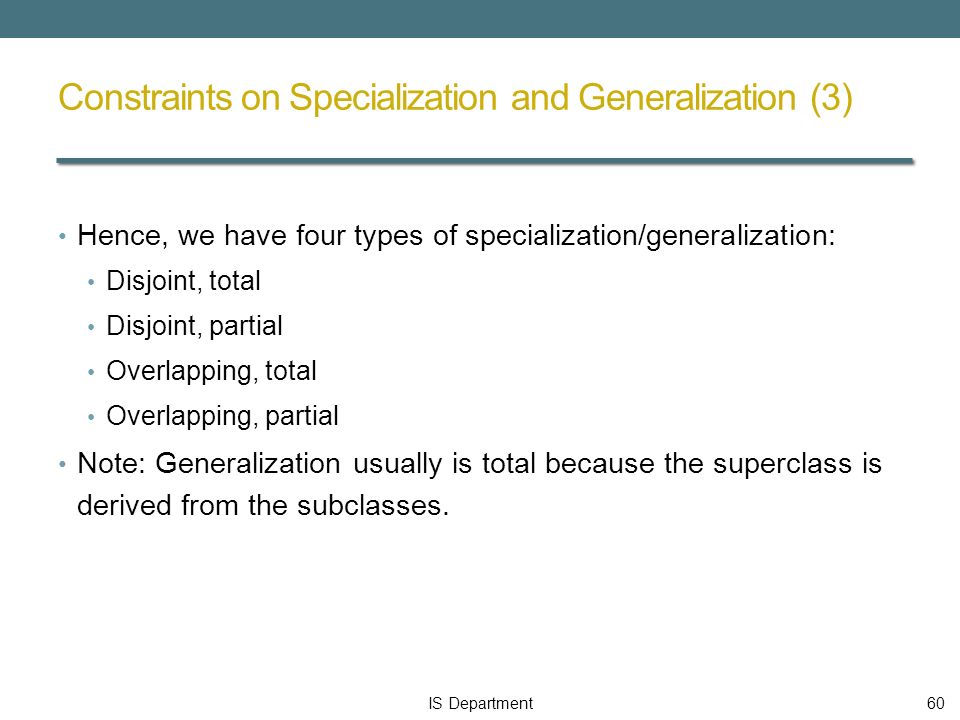 Constraints on Specialization and Generalization (3)

• Hence, we have four types of specialization/generalization:
  • Disjoint, total
  • Disjoint, partial
  • Overlapping, total
  • Overlapping, partial
• Note: Generalization usually is total because the superclass is derived from the subclasses.

IS Department

60